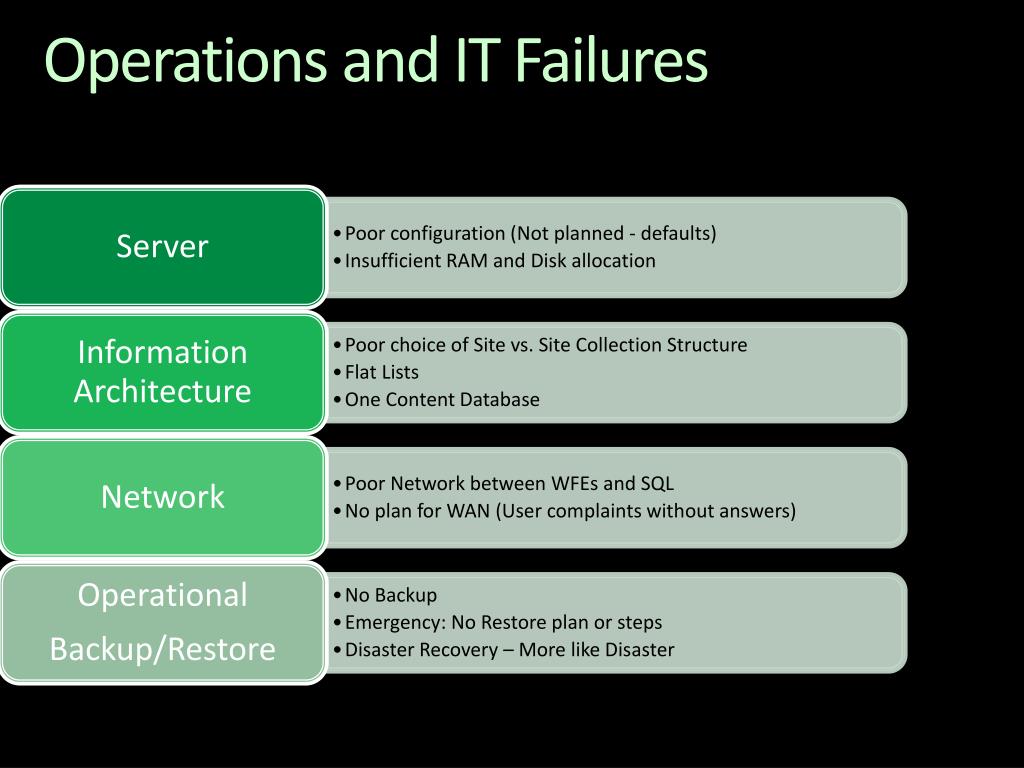 Operations and IT Failures

Server

• Poor configuration (Not planned - defaults)
• Insufficient RAM and Disk allocation

Information Architecture

• Poor choice of Site vs. Site Collection Structure
• Flat Lists
• One Content Database

Network

• Poor Network between WFEs and SQL
• No plan for WAN (User complaints without answers)

Operational

Backup/Restore

• No Backup
• Emergency: No Restore plan or steps
• Disaster Recovery – More like Disaster